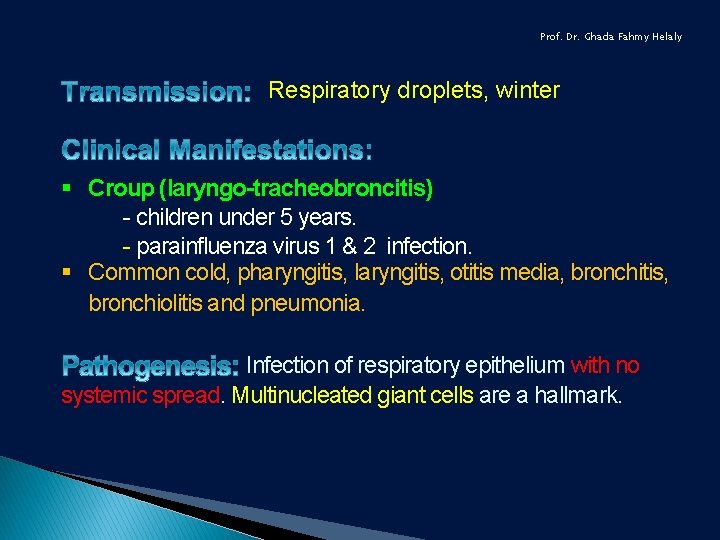 Prof. Dr. Ghada Fahmy Helaly

Transmission: Respiratory droplets, winter

Clinical Manifestations:

▪ Croup (laryngo-tracheobroncitis)
- children under 5 years.
- parainfluenza virus 1 & 2 infection.
▪ Common cold, pharyngitis, laryngitis, otitis media, bronchitis, bronchiolitis and pneumonia.

Pathogenesis: Infection of respiratory epithelium with no systemic spread. Multinucleated giant cells are a hallmark.